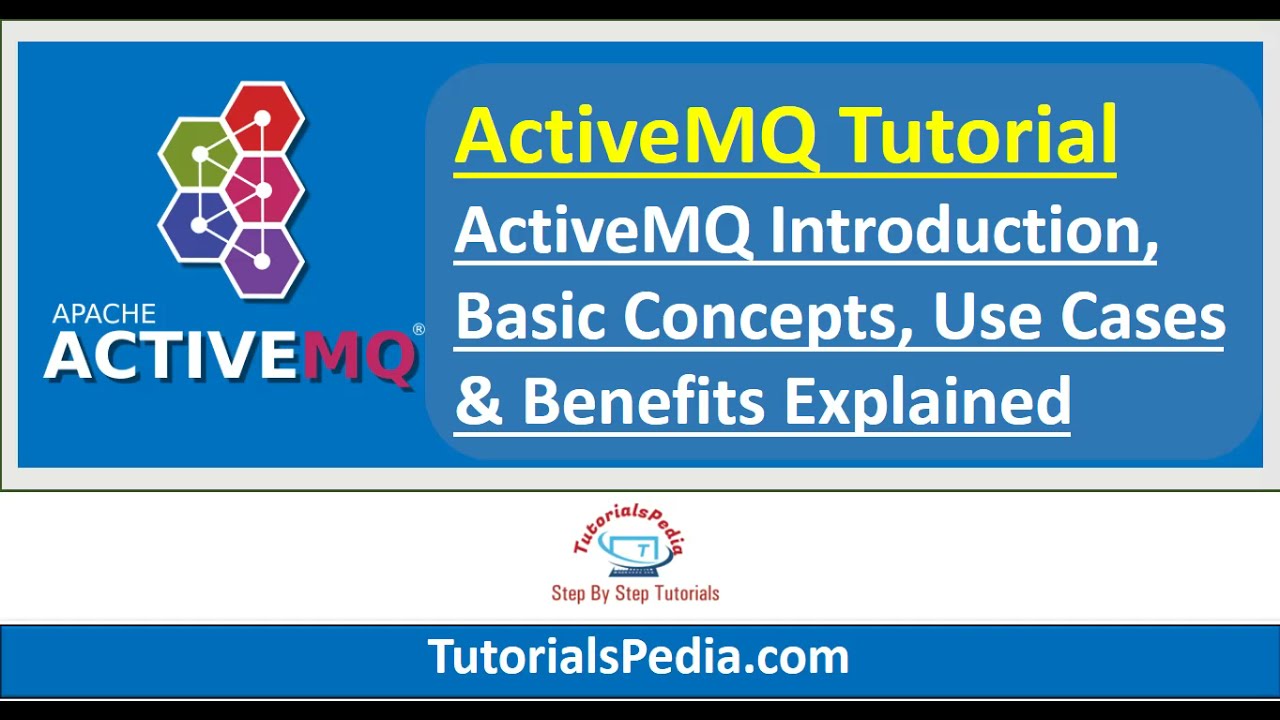 APACHE
ACTIVEMQ®

ActiveMQ Tutorial

ActiveMQ Introduction, Basic Concepts, Use Cases & Benefits Explained

TutorialsPedia
T
Step By Step Tutorials

TutorialsPedia.com